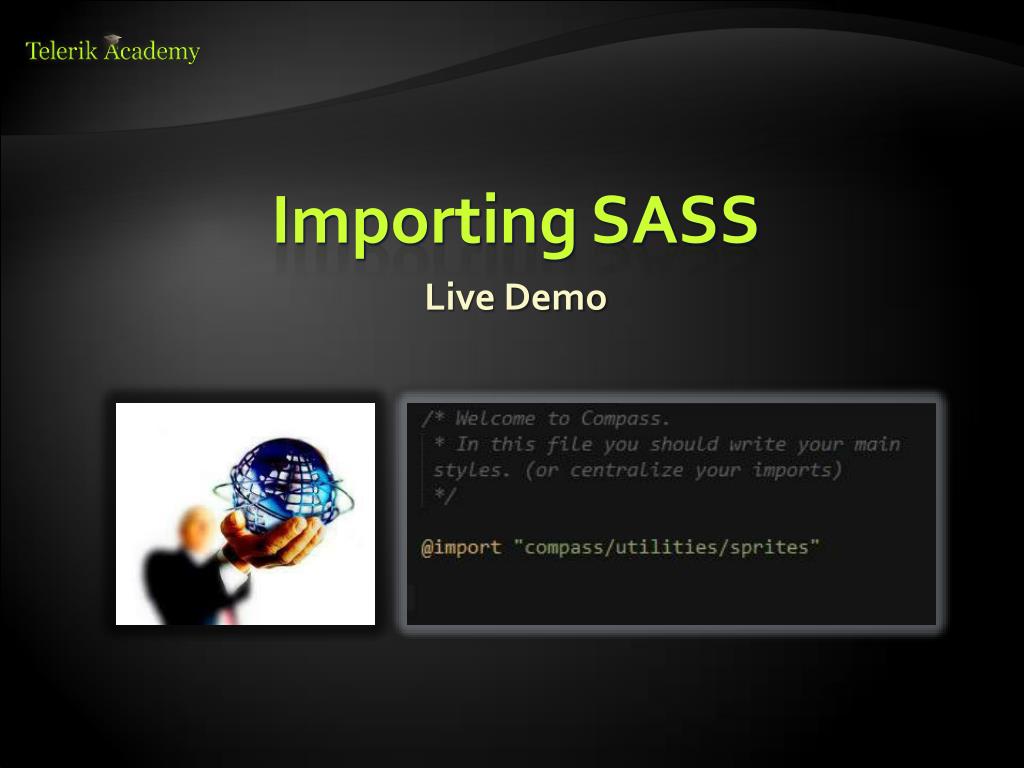 Telerik Academy

Importing SASS

Live Demo

/* Welcome to Compass.
* In this file you should write your main styles. (or centralize your imports)
*/

@import "compass/utilities/sprites"